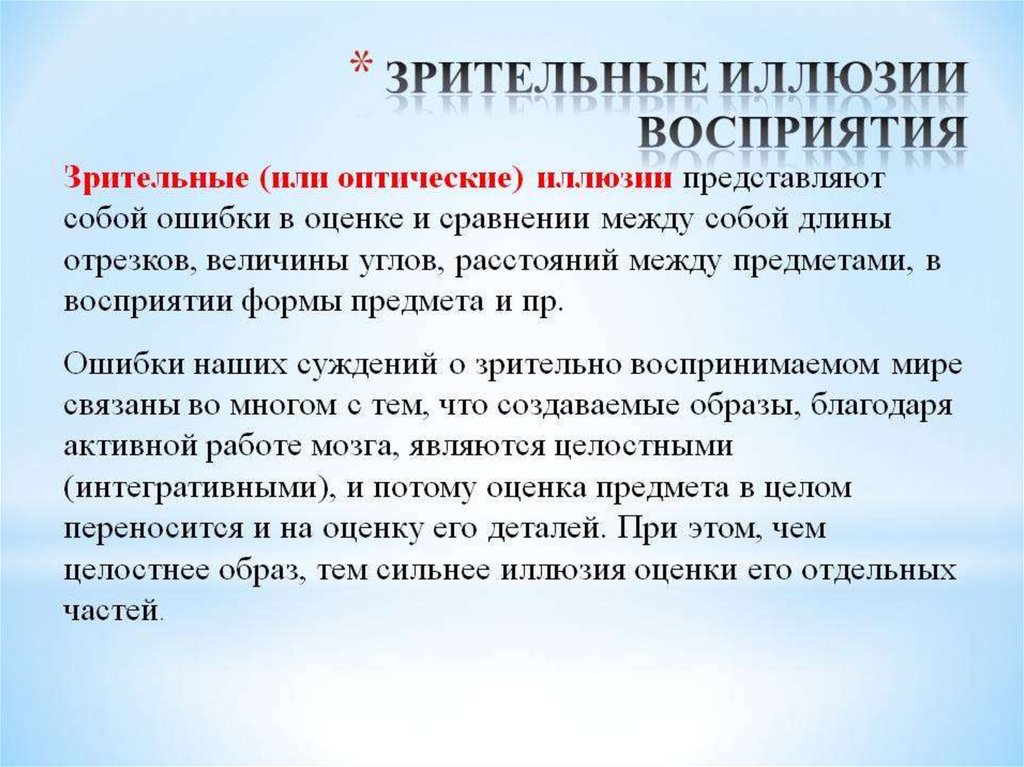 * ЗРИТЕЛЬНЫЕ ИЛЛЮЗИИ ВОСПРИЯТИЯ

Зрительные (или оптические) иллюзии представляют собой ошибки в оценке и сравнении между собой длины отрезков, величины углов, расстояний между предметами, в восприятии формы предмета и пр.

Ошибки наших суждений о зрительно воспринимаемом мире связаны во многом с тем, что создаваемые образы, благодаря активной работе мозга, являются целостными (интегративными), и потому оценка предмета в целом переносится и на оценку его деталей. При этом, чем целостнее образ, тем сильнее иллюзия оценки его отдельных частей.